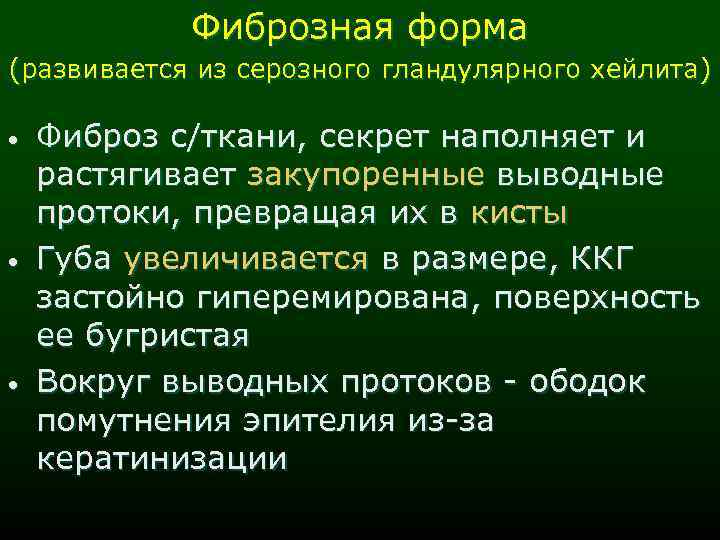 Фиброзная форма
(развивается из серозного гландулярного хейлита)

• Фиброз с/ткани, секрет наполняет и растягивает закупоренные выводные протоки, превращая их в кисты
• Губа увеличивается в размере, ККГ застойно гиперемирована, поверхность ее бугристая
• Вокруг выводных протоков - ободок помутнения эпителия из-за кератинизации